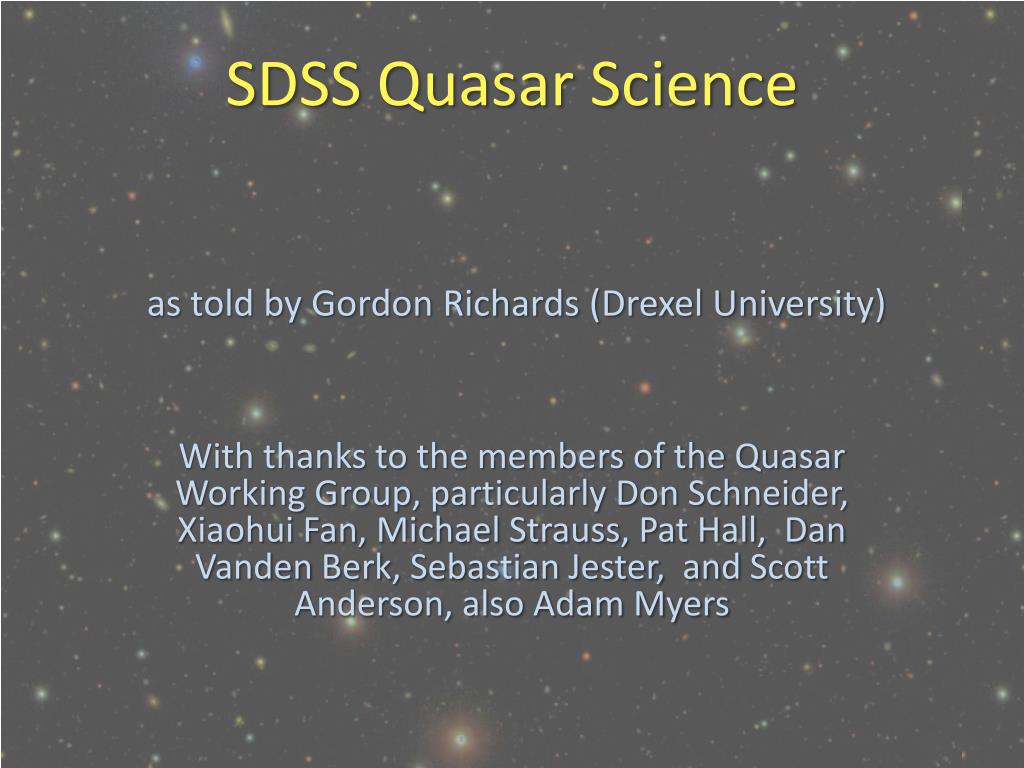 SDSS Quasar Science

as told by Gordon Richards (Drexel University)

With thanks to the members of the Quasar Working Group, particularly Don Schneider, Xiaohui Fan, Michael Strauss, Pat Hall, Dan Vanden Berk, Sebastian Jester, and Scott Anderson, also Adam Myers